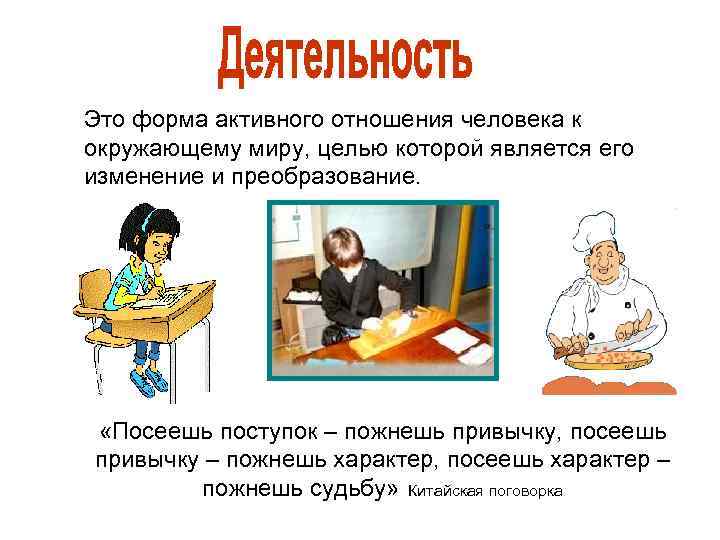 Деятельность

Это форма активного отношения человека к окружающему миру, целью которой является его изменение и преобразование.

«Посеешь поступок – пожнешь привычку, посеешь привычку – пожнешь характер, посеешь характер – пожнешь судьбу» Китайская поговорка